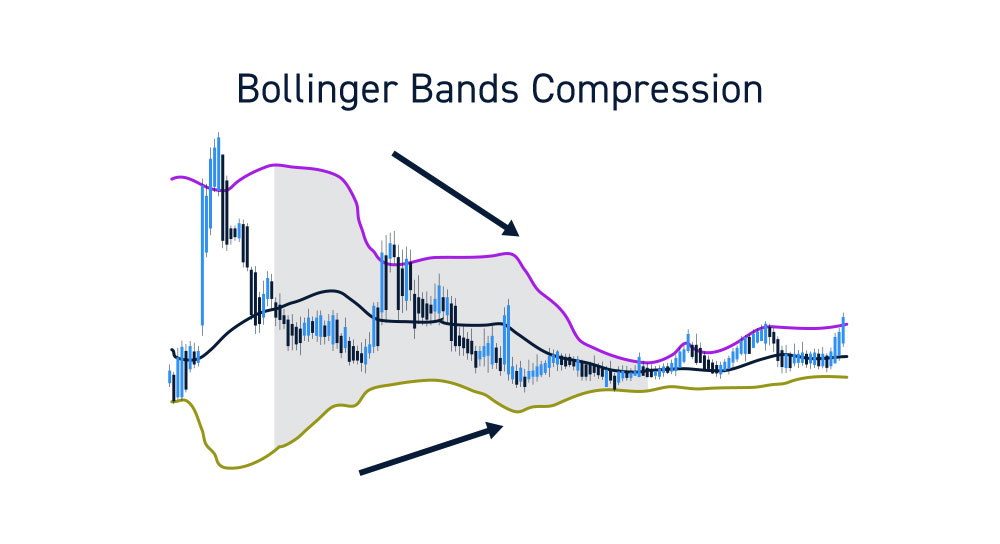 Bollinger Bands Compression